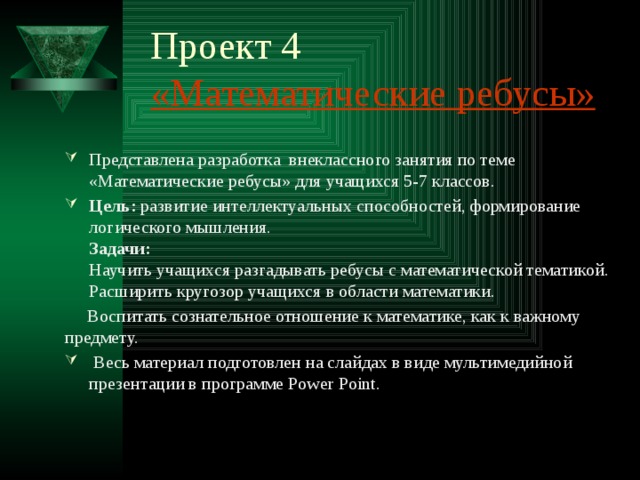 Проект 4
«Математические ребусы»

Представлена разработка внеклассного занятия по теме «Математические ребусы» для учащихся 5-7 классов.

Цель: развитие интеллектуальных способностей, формирование логического мышления.
Задачи:
Научить учащихся разгадывать ребусы с математической тематикой.
Расширить кругозор учащихся в области математики.

Воспитать сознательное отношение к математике, как к важному предмету.

Весь материал подготовлен на слайдах в виде мультимедийной презентации в программе Power Point.